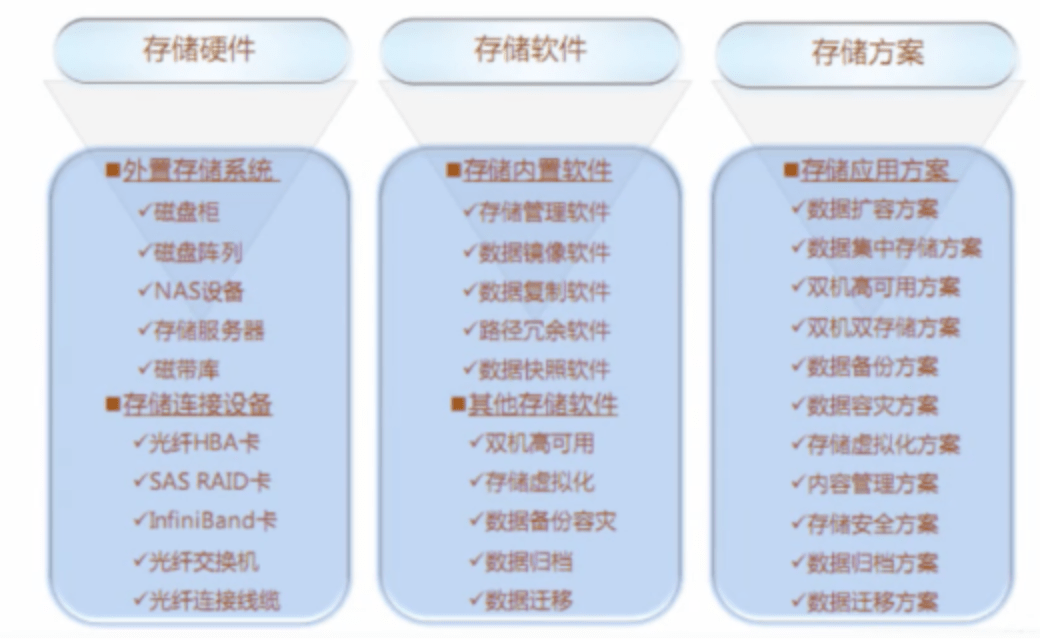 存储硬件

■外置存储系统
✓磁盘柜
✓磁盘阵列
✓NAS设备
✓存储服务器
✓磁带库
■存储连接设备
✓光纤HBA卡
✓SAS RAID卡
✓InfiniBand卡
✓光纤交换机
✓光纤连接线缆

存储软件

■存储内置软件
✓存储管理软件
✓数据镜像软件
✓数据复制软件
✓路径冗余软件
✓数据快照软件
■其他存储软件
✓双机高可用
✓存储虚拟化
✓数据备份容灾
✓数据归档
✓数据迁移

存储方案

■存储应用方案
✓数据扩容方案
✓数据集中存储方案
✓双机高可用方案
✓双机双存储方案
✓数据备份方案
✓数据容灾方案
✓存储虚拟化方案
✓内容管理方案
✓存储安全方案
✓数据归档方案
✓数据迁移方案